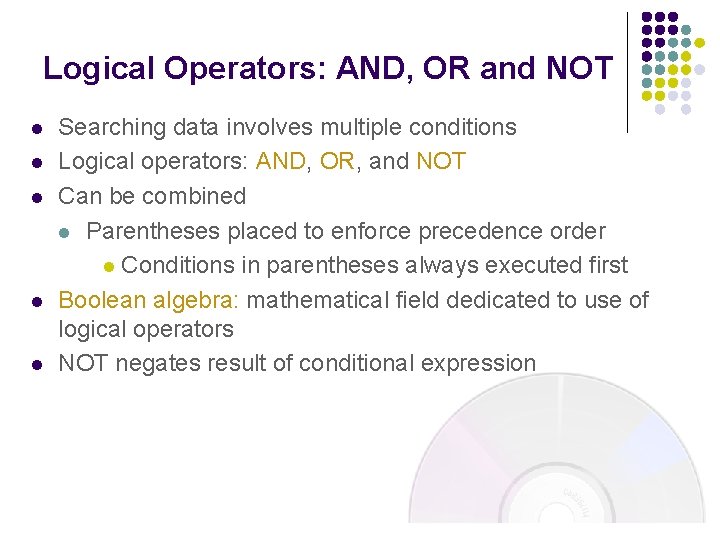 Logical Operators: AND, OR and NOT

- Searching data involves multiple conditions
- Logical operators: AND, OR, and NOT
- Can be combined
  - Parentheses placed to enforce precedence order
    - Conditions in parentheses always executed first
- Boolean algebra: mathematical field dedicated to use of logical operators
- NOT negates result of conditional expression